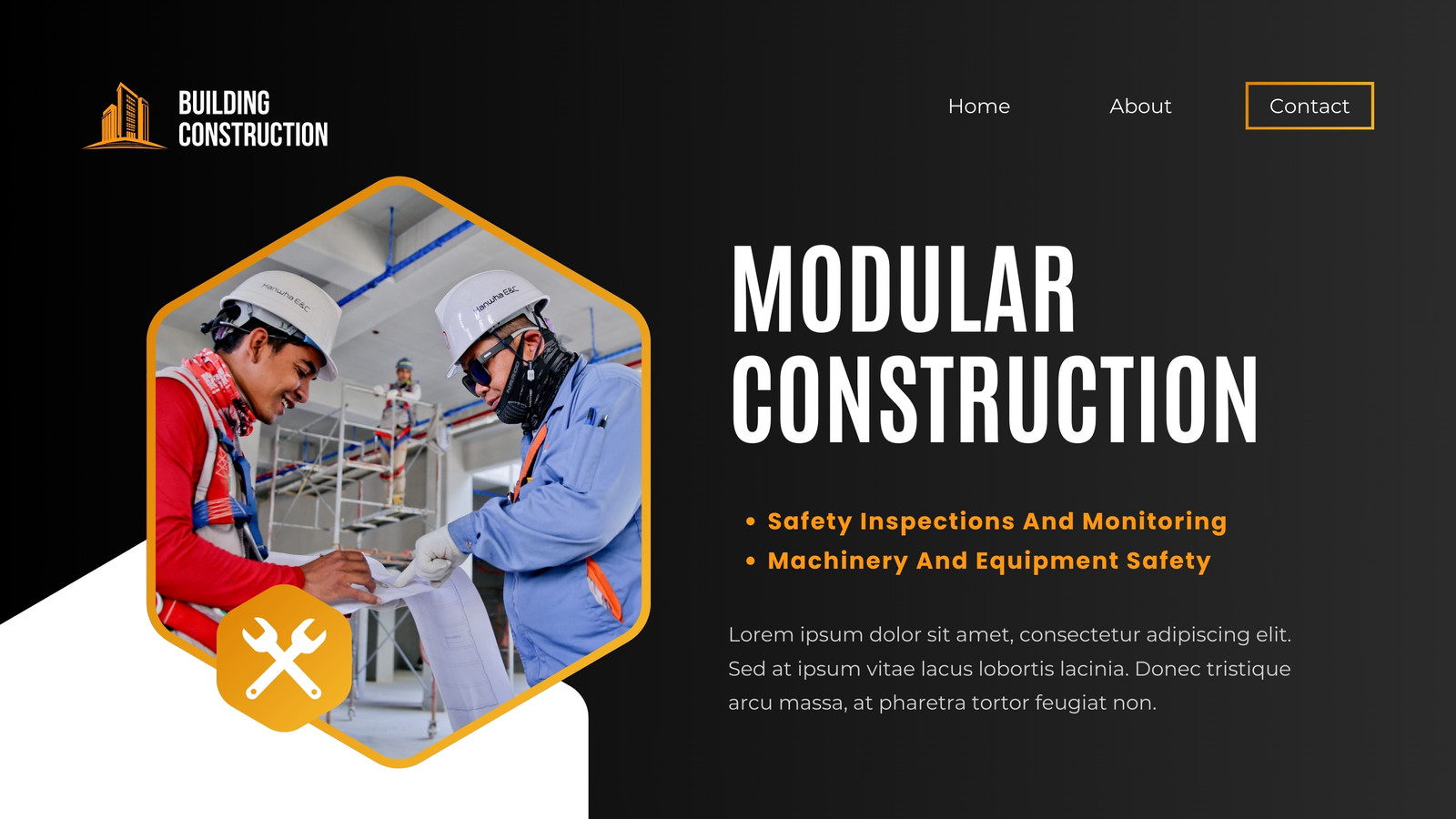 BUILDING CONSTRUCTION

Home About Contact

Hanwha E&C

Hanwha E&C

MODULAR CONSTRUCTION

• Safety Inspections And Monitoring
• Machinery And Equipment Safety

Lorem ipsum dolor sit amet, consectetur adipiscing elit. Sed at ipsum vitae lacus lobortis lacinia. Donec tristique arcu massa, at pharetra tortor feugiat non.